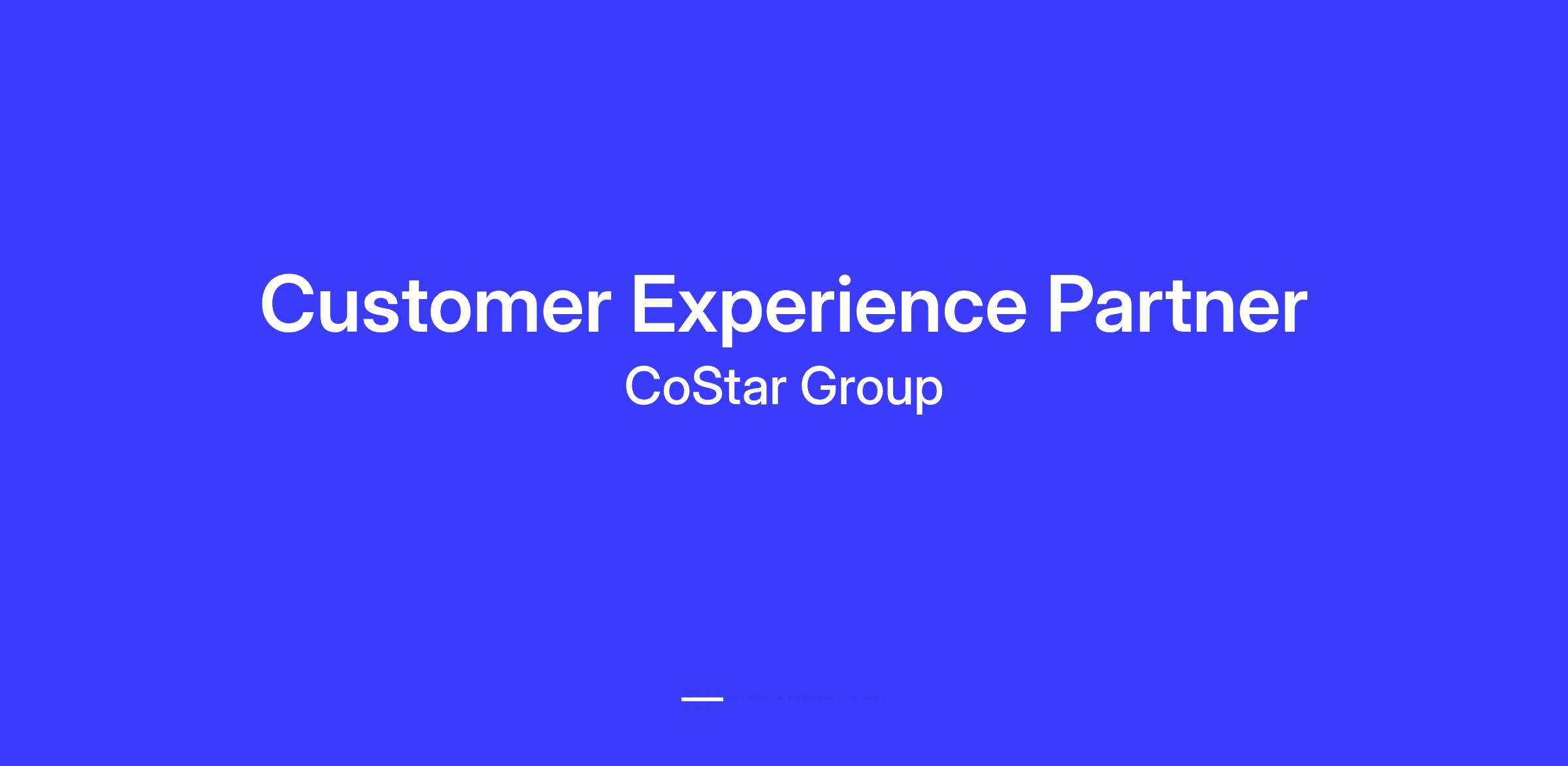 Customer Experience Partner
CoStar Group